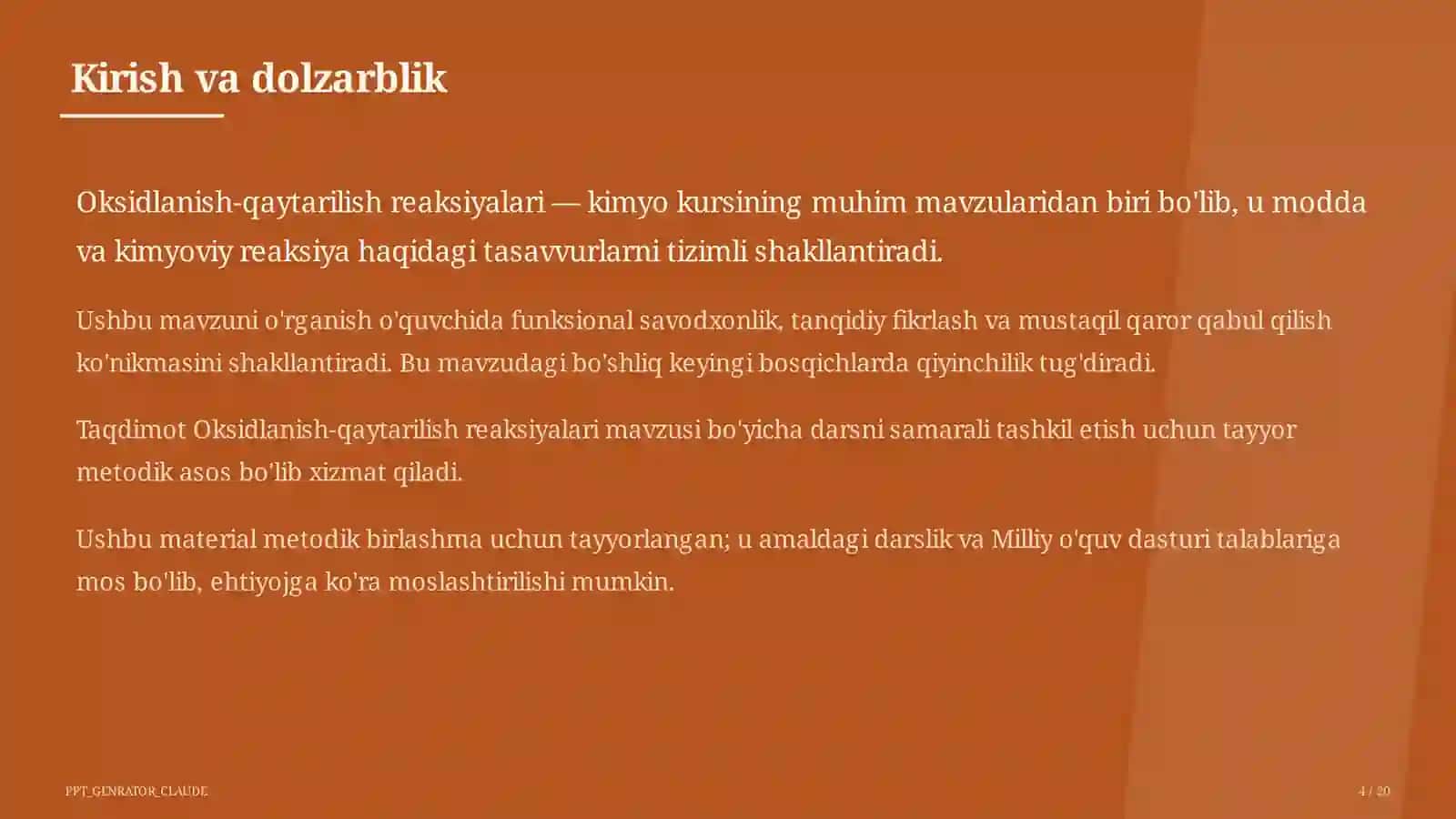 Kirish va dolzarblik

Oksidlanish-qaytarilish reaksiyalari — kimyo kursining muhim mavzularidan biri bo'lib, u modda va kimyoviy reaksiya haqidagi tasavvurlarni tizimli shakllantiradi.

Ushbu mavzuni o'rganish o'quvchida funksional savodxonlik, tanqidiy fikrlash va mustaqil qaror qabul qilish ko'nikmasini shakllantiradi. Bu mavzudagi bo'shliq keyingi bosqichlarda qiyinchilik tug'diradi.

Taqdimot Oksidlanish-qaytarilish reaksiyalari mavzusi bo'yicha darsni samarali tashkil etish uchun tayyor metodik asos bo'lib xizmat qiladi.

Ushbu material metodik birlashma uchun tayyorlangan; u amaldagi darslik va Milliy o'quv dasturi talablariga mos bo'lib, ehtiyojga ko'ra moslashtirilishi mumkin.

PPT_GENRATOR_CLAUDE

4 / 20